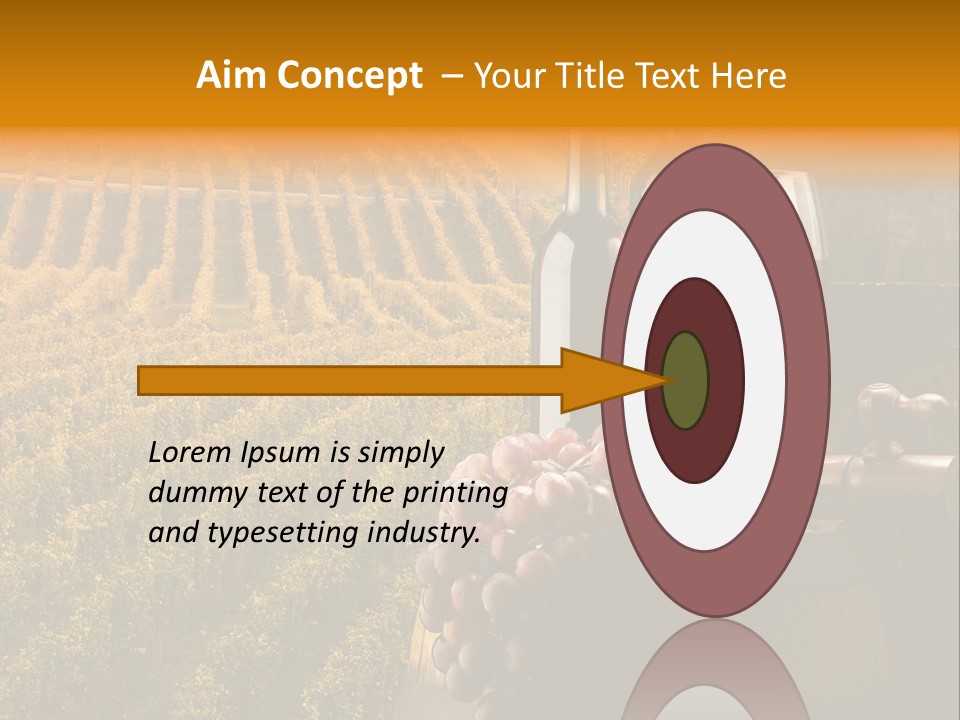 Aim Concept – Your Title Text Here

Lorem Ipsum is simply dummy text of the printing and typesetting industry.